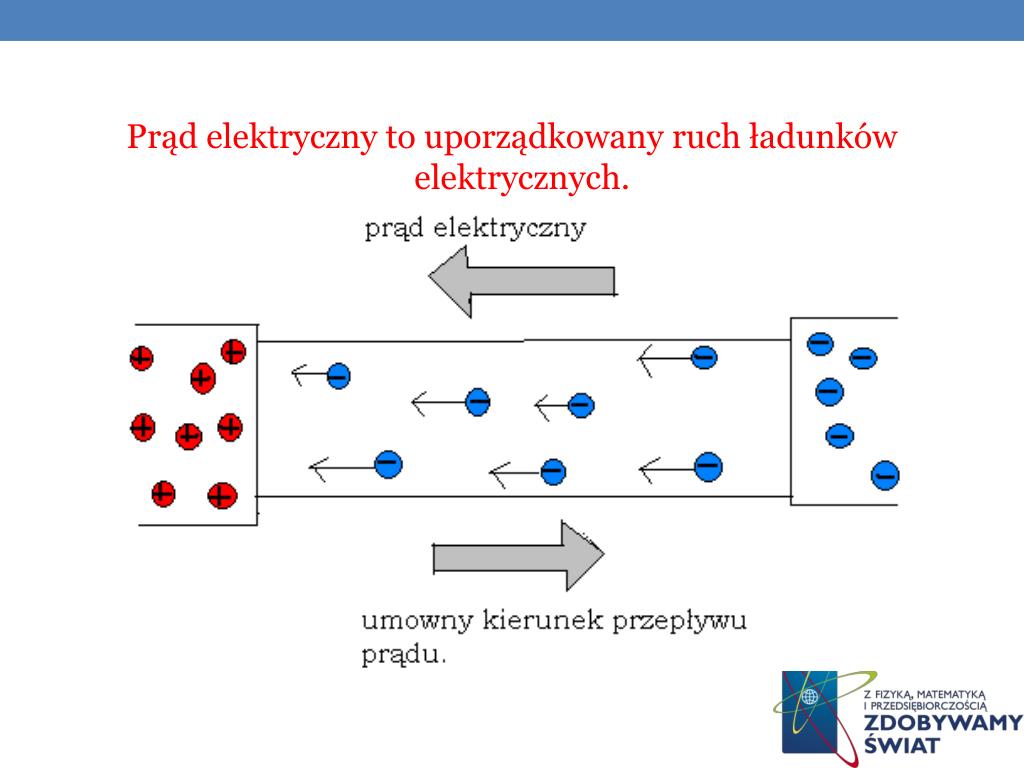 Prąd elektryczny to uporządkowany ruch ładunków elektrycznych.

prąd elektryczny

umowny kierunek przepływu prądu.

Z FIZYKĄ, MATEMATYKĄ I PRZEDSIĘBIORCZOŚCIĄ
ZDOBYWAMY ŚWIAT